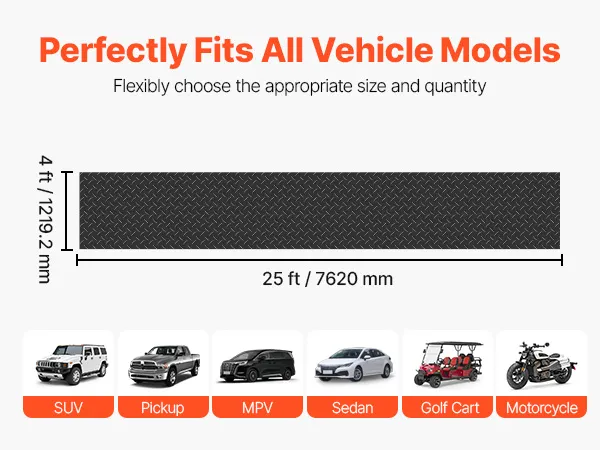 Perfectly Fits All Vehicle Models

Flexibly choose the appropriate size and quantity

4 ft / 1219.2 mm

25 ft / 7620 mm

SUV

Pickup

MPV

Sedan

Golf Cart

Motorcycle